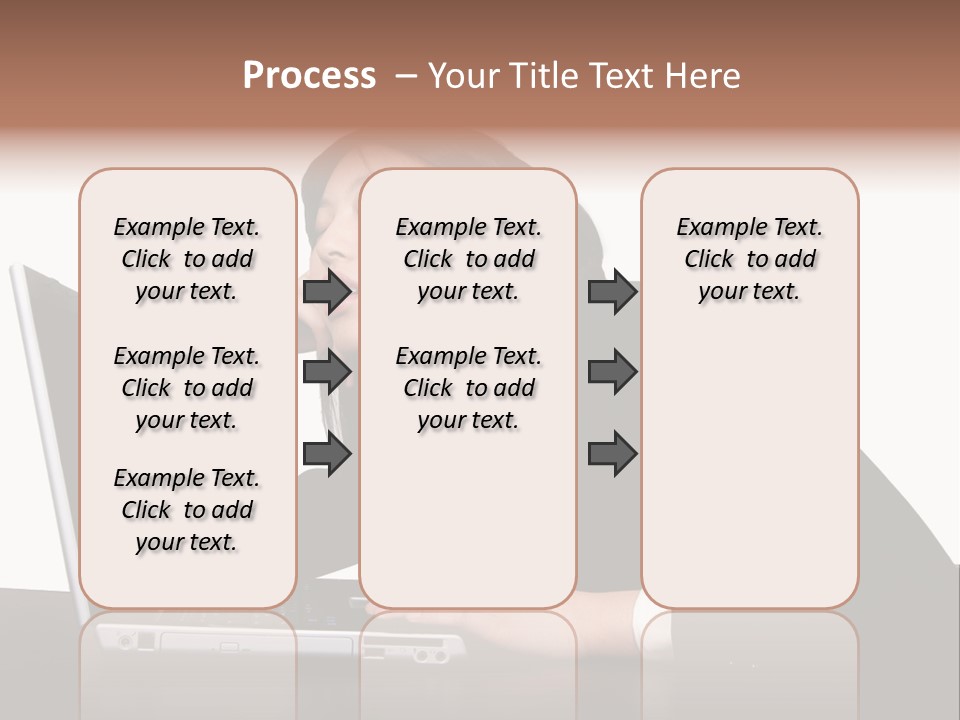 Process – Your Title Text Here

Example Text. Click to add your text.

Example Text. Click to add your text.

Example Text. Click to add your text.

Example Text. Click to add your text.

Example Text. Click to add your text.

Example Text. Click to add your text.